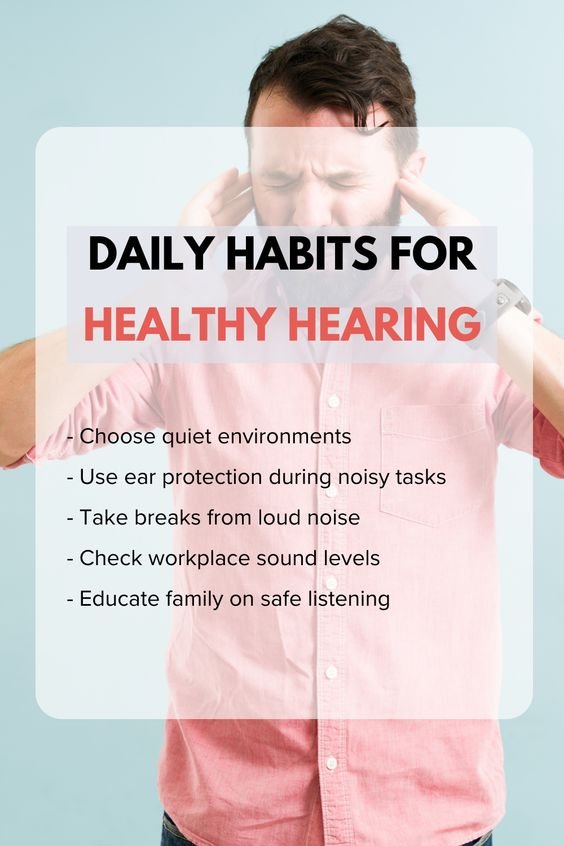 DAILY HABITS FOR
HEALTHY HEARING

- Choose quiet environments
- Use ear protection during noisy tasks
- Take breaks from loud noise
- Check workplace sound levels
- Educate family on safe listening